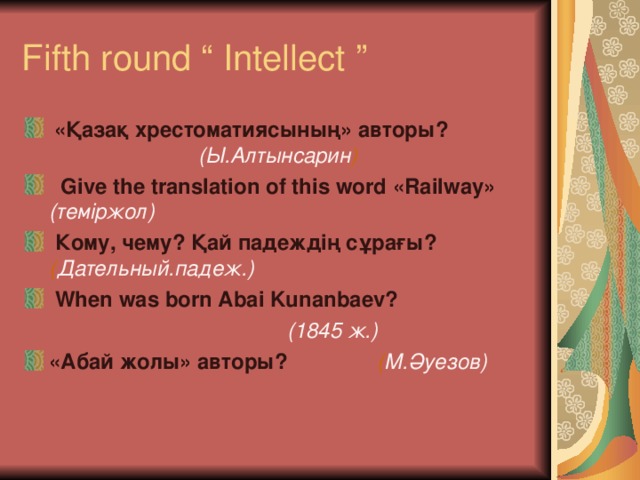 Fifth round “ Intellect ”

«Қазақ хрестоматиясының» авторы? (Ы.Алтынсарин)

Give the translation of this word «Railway» (теміржол)

Кому, чему? Қай падеждің сұрағы? (Дательный.падеж.)

When was born Abai Kunanbaev? (1845 ж.)

«Абай жолы» авторы? (М.Әуезов)